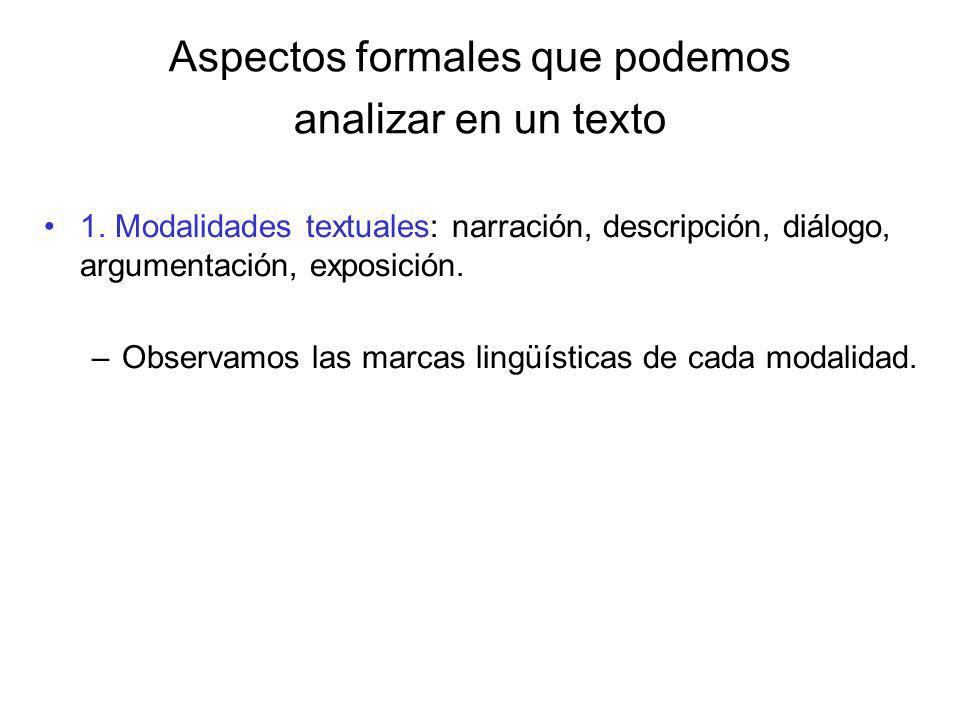 Aspectos formales que podemos analizar en un texto

• 1. Modalidades textuales: narración, descripción, diálogo, argumentación, exposición.

– Observamos las marcas lingüísticas de cada modalidad.